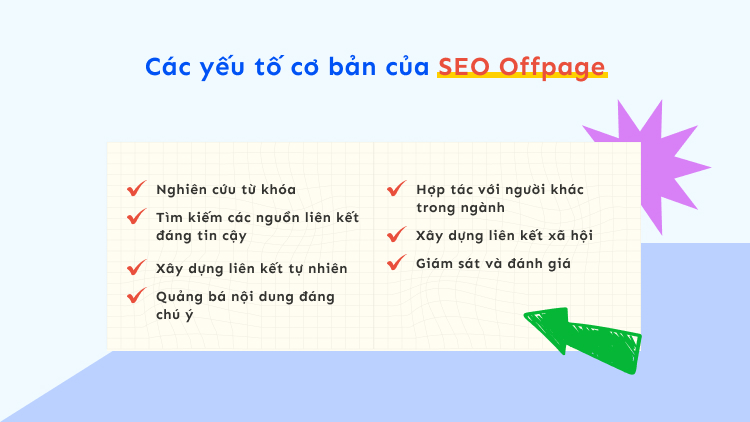 Các yếu tố cơ bản của SEO Offpage

Nghiên cứu từ khóa

Tìm kiếm các nguồn liên kết đáng tin cậy

Xây dựng liên kết tự nhiên

Quảng bá nội dung đáng chú ý

Hợp tác với người khác trong ngành

Xây dựng liên kết xã hội

Giám sát và đánh giá